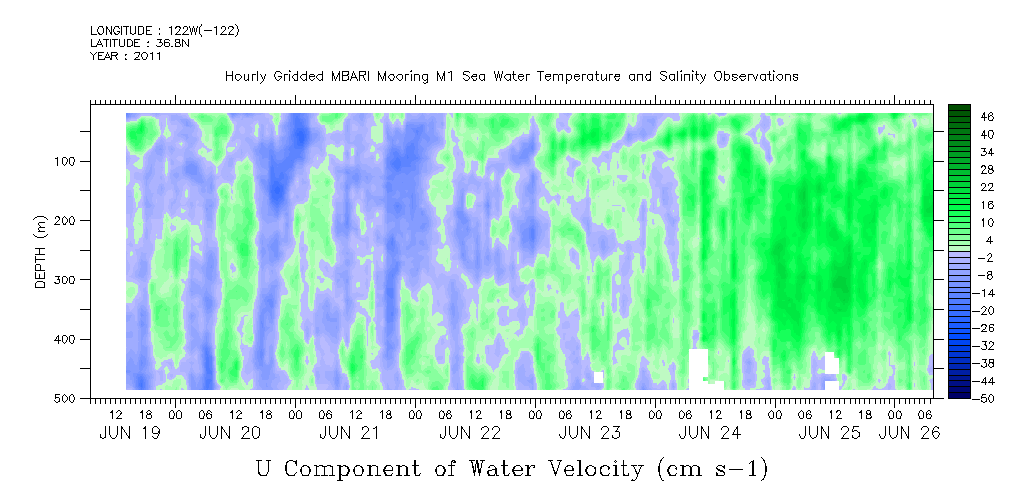 LONGITUDE : 122W(-122)
LATITUDE : 36.8N
YEAR : 2011

Hourly Gridded MBARI Mooring M1 Sea Water Temperature and Salinity Observations

DEPTH (m)
100
200
300
400
500

12 18 00 06 12 18 00 06 12 18 00 06 12 18 00 06 12 18 00 06 12 18 00 06 12 18 00 06
JUN 19 JUN 20 JUN 21 JUN 22 JUN 23 JUN 24 JUN 25 JUN 26

46
40
34
28
22
16
10
4
-2
-8
-14
-20
-26
-32
-38
-44
-50

U Component of Water Velocity (cm s-1)